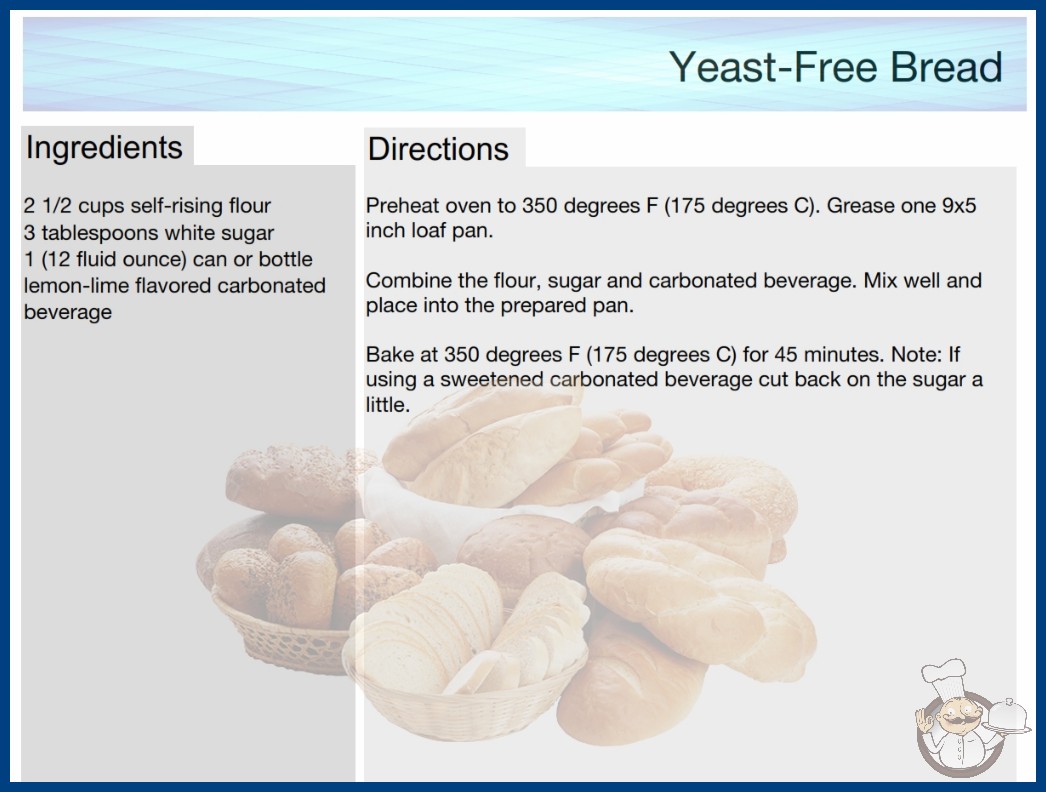 Yeast-Free Bread

Ingredients

2 1/2 cups self-rising flour
3 tablespoons white sugar
1 (12 fluid ounce) can or bottle lemon-lime flavored carbonated beverage

Directions

Preheat oven to 350 degrees F (175 degrees C). Grease one 9x5 inch loaf pan.

Combine the flour, sugar and carbonated beverage. Mix well and place into the prepared pan.

Bake at 350 degrees F (175 degrees C) for 45 minutes. Note: If using a sweetened carbonated beverage cut back on the sugar a little.